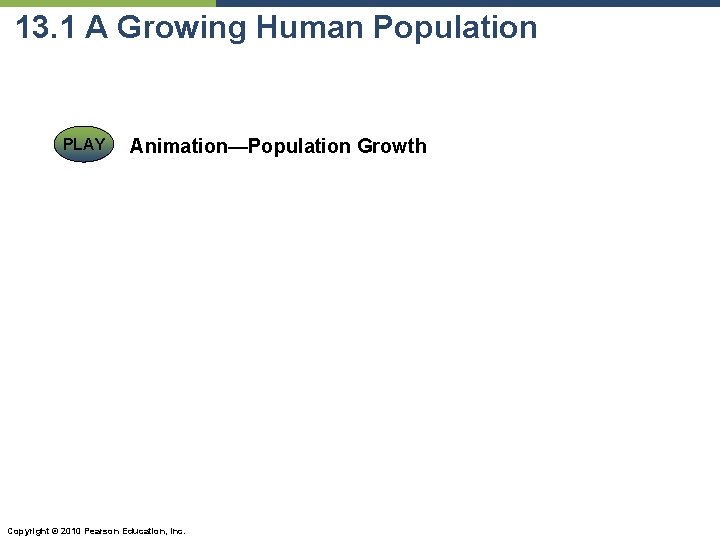 13.1 A Growing Human Population

PLAY

Animation—Population Growth

Copyright © 2010 Pearson Education, Inc.